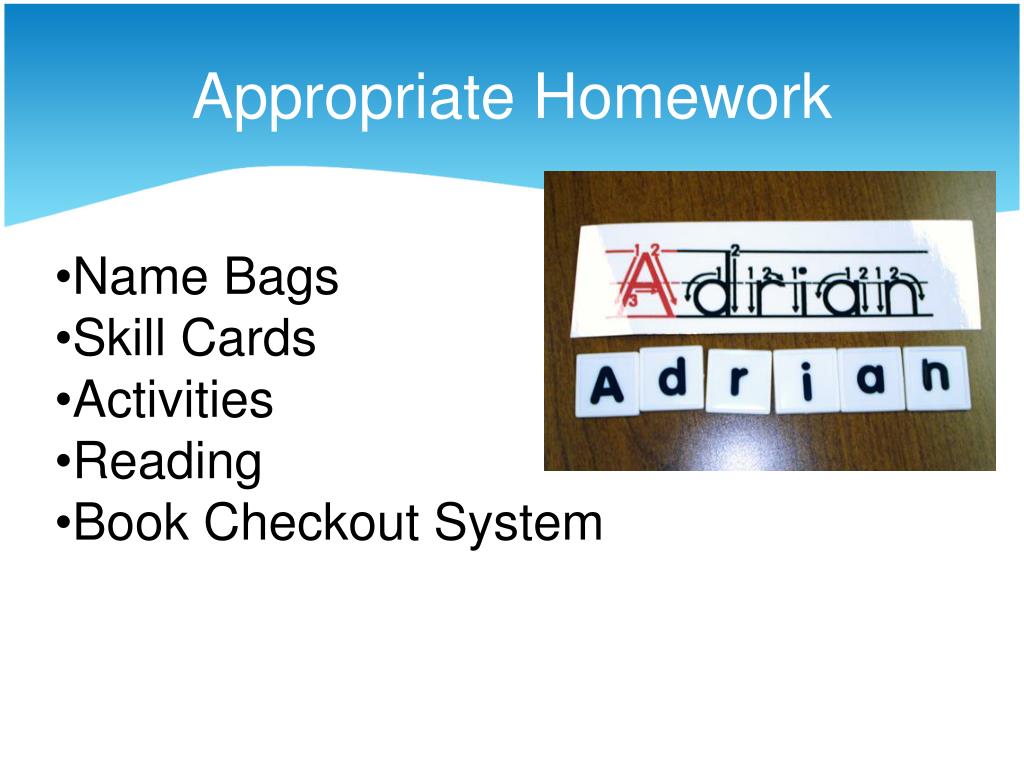 Appropriate Homework

•Name Bags
•Skill Cards
•Activities
•Reading
•Book Checkout System

Adrian

A d r i a n